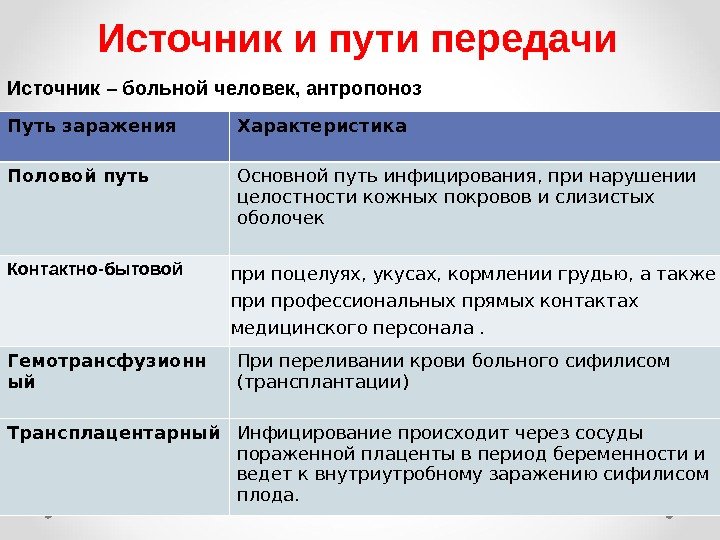 Источник и пути передачи

Источник – больной человек, антропоноз

| Путь заражения | Характеристика |
|---|---|
| Половой путь | Основной путь инфицирования, при нарушении целостности кожных покровов и слизистых оболочек |
| Контактно-бытовой | при поцелуях, укусах, кормлении грудью, а также при профессиональных прямых контактах медицинского персонала . |
| Гемотрансфузионный | При переливании крови больного сифилисом (трансплантации) |
| Трансплацентарный | Инфицирование происходит через сосуды пораженной плаценты в период беременности и ведет к внутриутробному заражению сифилисом плода. |